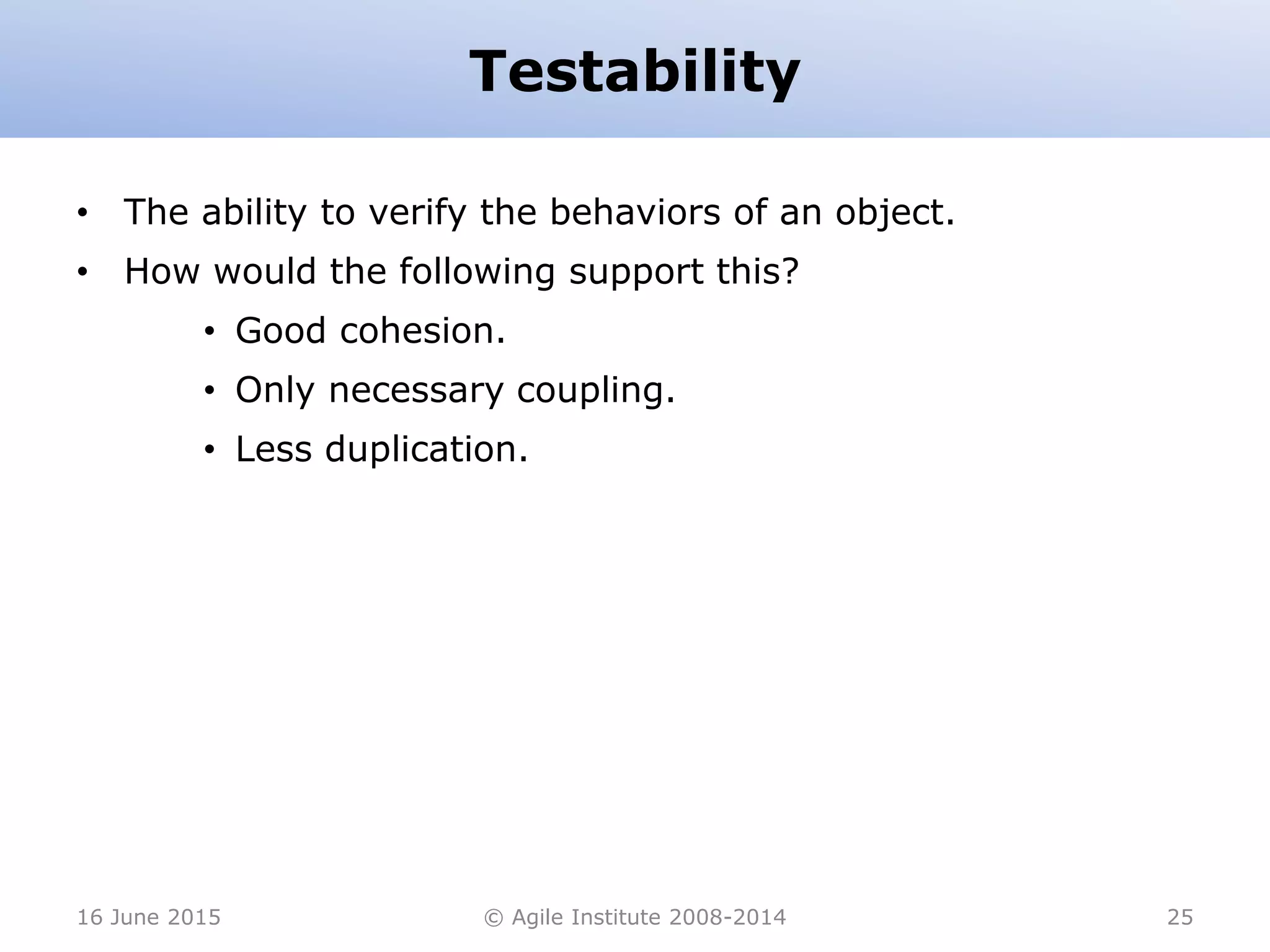 Testability

• The ability to verify the behaviors of an object.
• How would the following support this?
  • Good cohesion.
  • Only necessary coupling.
  • Less duplication.

16 June 2015 © Agile Institute 2008-2014 25